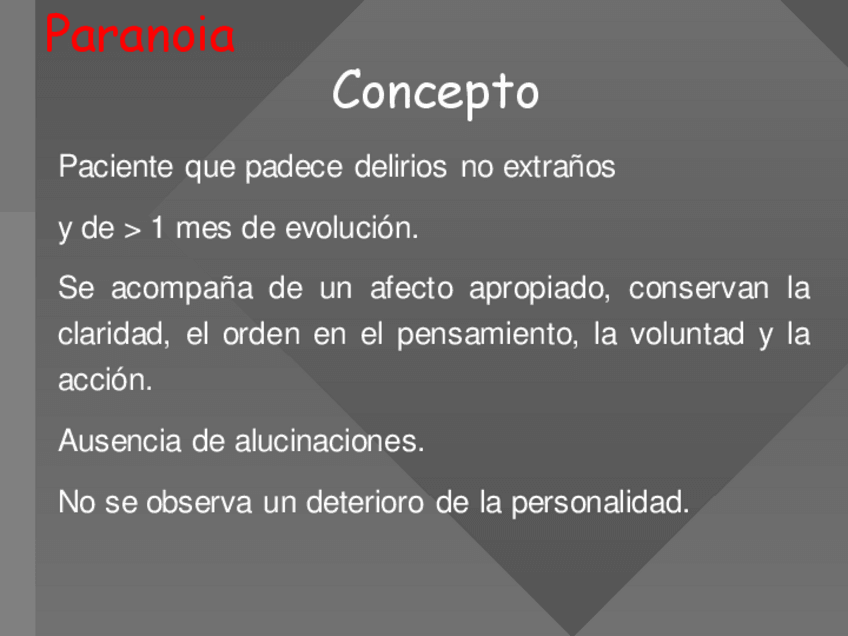 Paranoia

Concepto

Paciente que padece delirios no extraños

y de > 1 mes de evolución.

Se acompaña de un afecto apropiado, conservan la claridad, el orden en el pensamiento, la voluntad y la acción.

Ausencia de alucinaciones.

No se observa un deterioro de la personalidad.